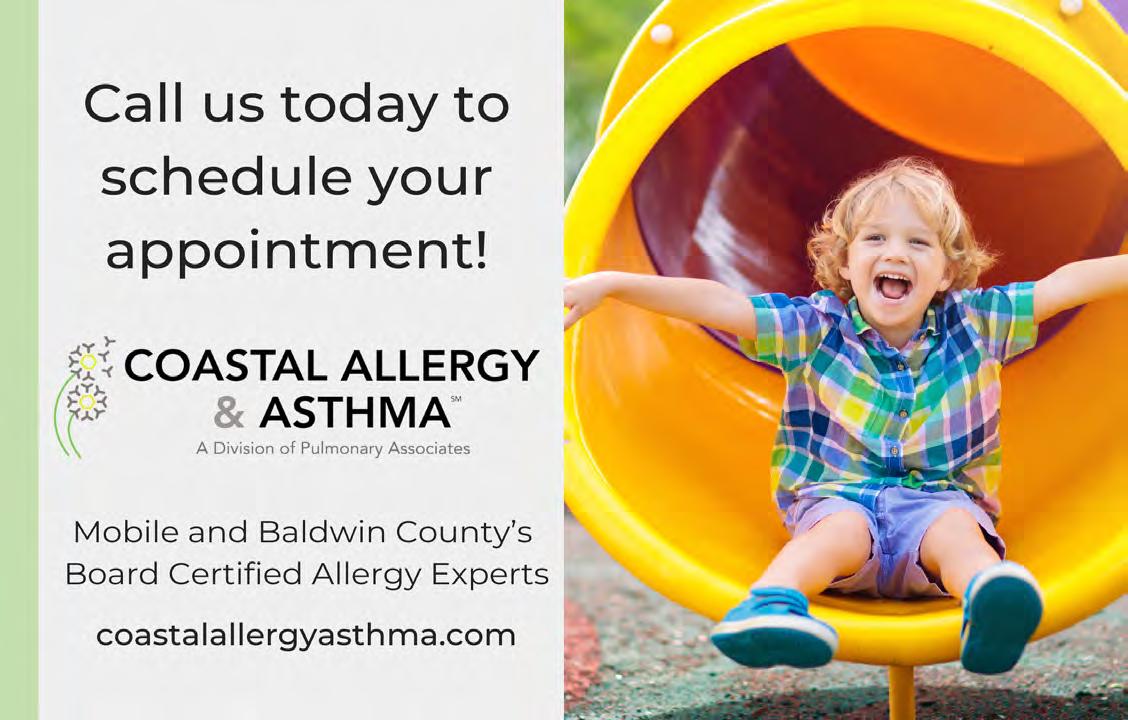 Call us today to schedule your appointment!

COASTAL ALLERGY & ASTHMA℠
A Division of Pulmonary Associates

Mobile and Baldwin County's Board Certified Allergy Experts

coastalallergyasthma.com